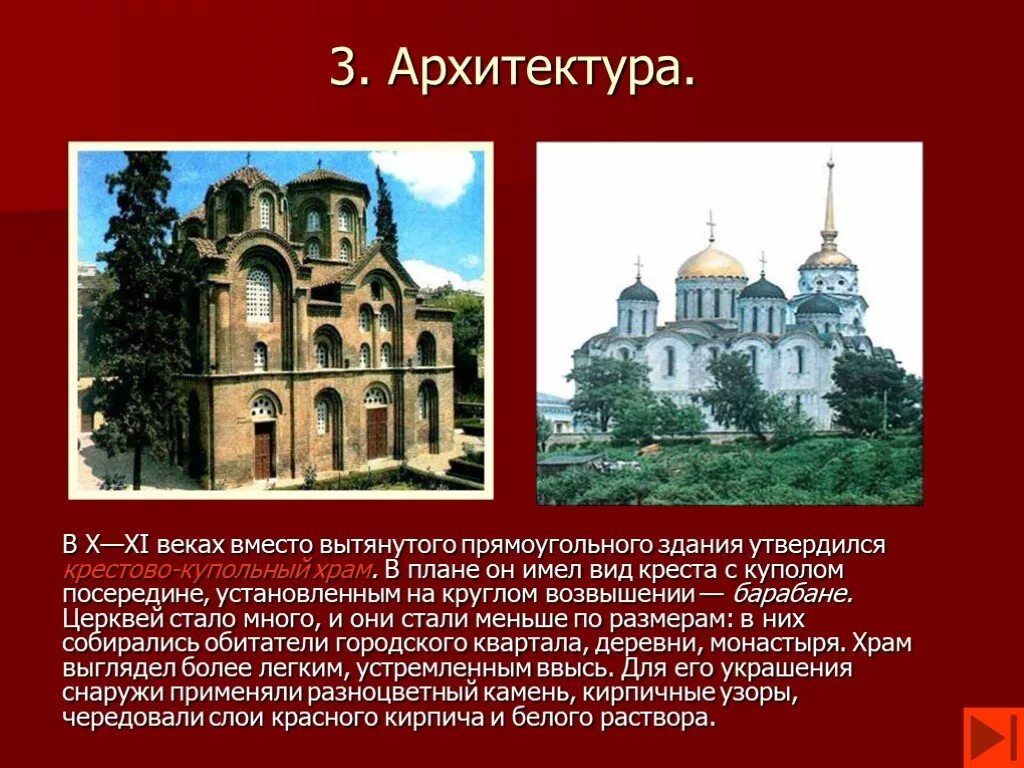 3. Архитектура.

В X—XI веках вместо вытянутого прямоугольного здания утвердился крестово-купольный храм. В плане он имел вид креста с куполом посередине, установленным на круглом возвышении — барабане. Церквей стало много, и они стали меньше по размерам: в них собирались обитатели городского квартала, деревни, монастыря. Храм выглядел более легким, устремленным ввысь. Для его украшения снаружи применяли разноцветный камень, кирпичные узоры, чередовали слои красного кирпича и белого раствора.